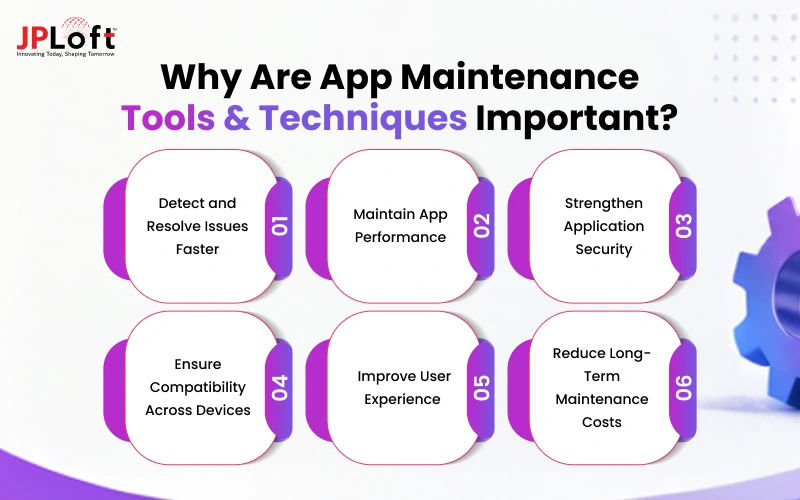 JPLoft™
Innovating Today, Shaping Tomorrow

Why Are App Maintenance Tools & Techniques Important?

Detect and Resolve Issues Faster
01

Maintain App Performance
02

Strengthen Application Security
03

Ensure Compatibility Across Devices
04

Improve User Experience
05

Reduce Long-Term Maintenance Costs
06